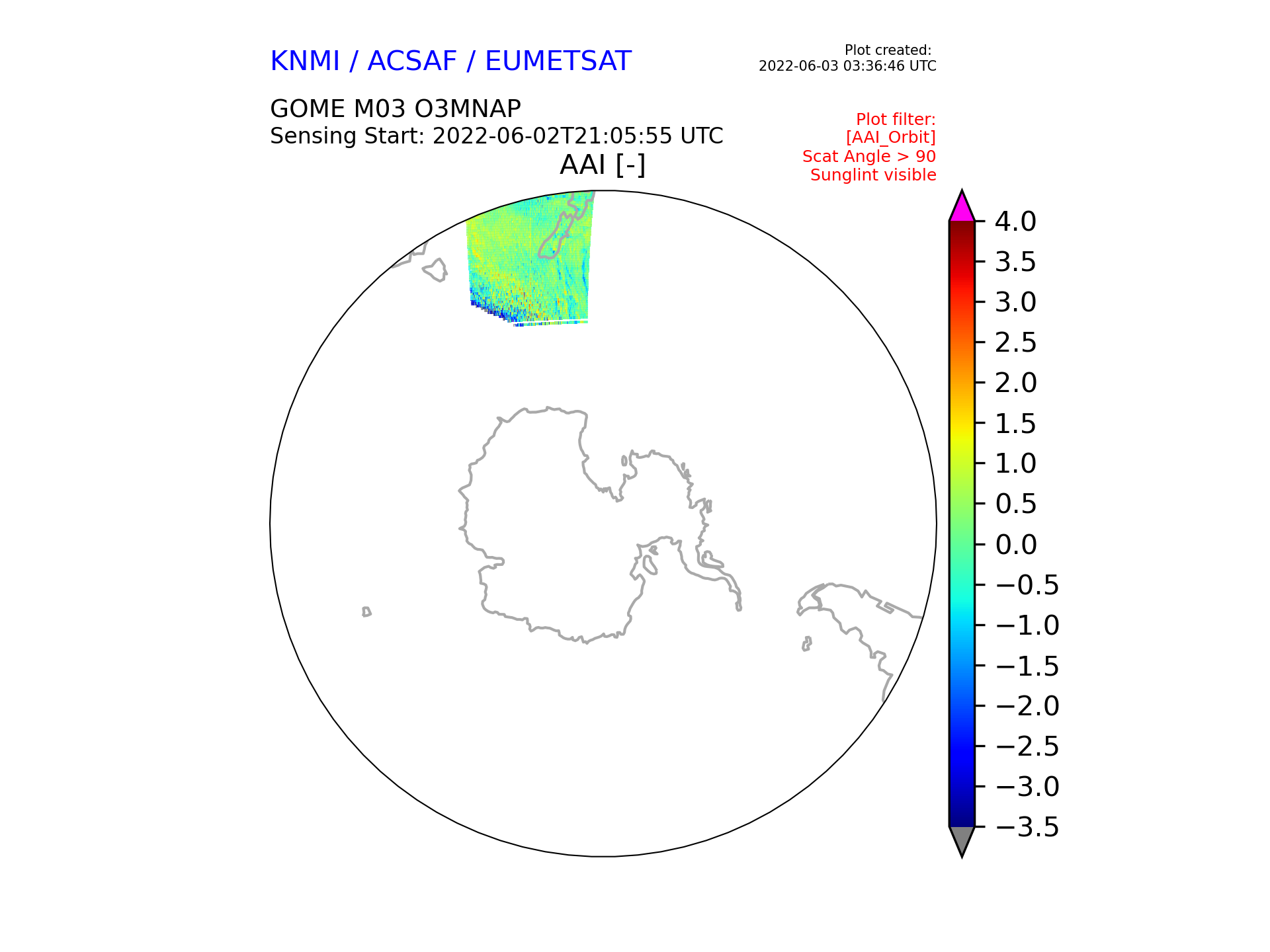 KNMI / ACSAF / EUMETSAT

Plot created:
2022-06-03 03:36:46 UTC

GOME M03 O3MNAP
Sensing Start: 2022-06-02T21:05:55 UTC

Plot filter:
[AAI_Orbit]
Scat Angle > 90
Sunglint visible

AAI [-]

4.0
3.5
3.0
2.5
2.0
1.5
1.0
0.5
0.0
−0.5
−1.0
−1.5
−2.0
−2.5
−3.0
−3.5